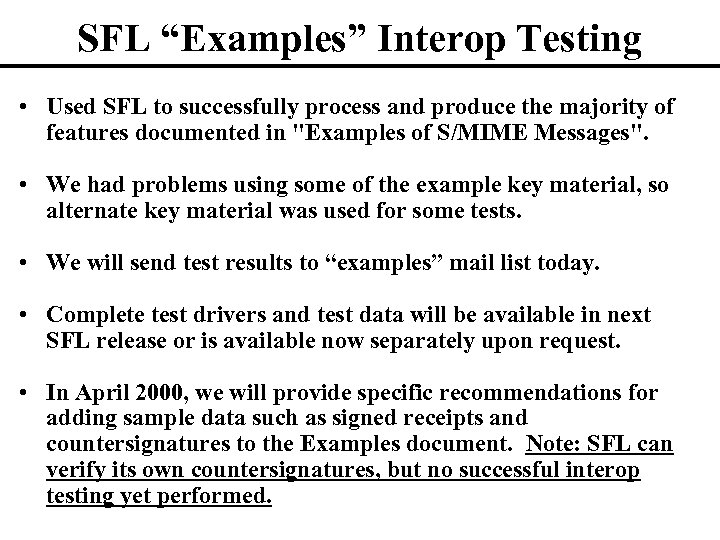 SFL “Examples” Interop Testing

• Used SFL to successfully process and produce the majority of features documented in "Examples of S/MIME Messages".

• We had problems using some of the example key material, so alternate key material was used for some tests.

• We will send test results to “examples” mail list today.

• Complete test drivers and test data will be available in next SFL release or is available now separately upon request.

• In April 2000, we will provide specific recommendations for adding sample data such as signed receipts and countersignatures to the Examples document. Note: SFL can verify its own countersignatures, but no successful interop testing yet performed.